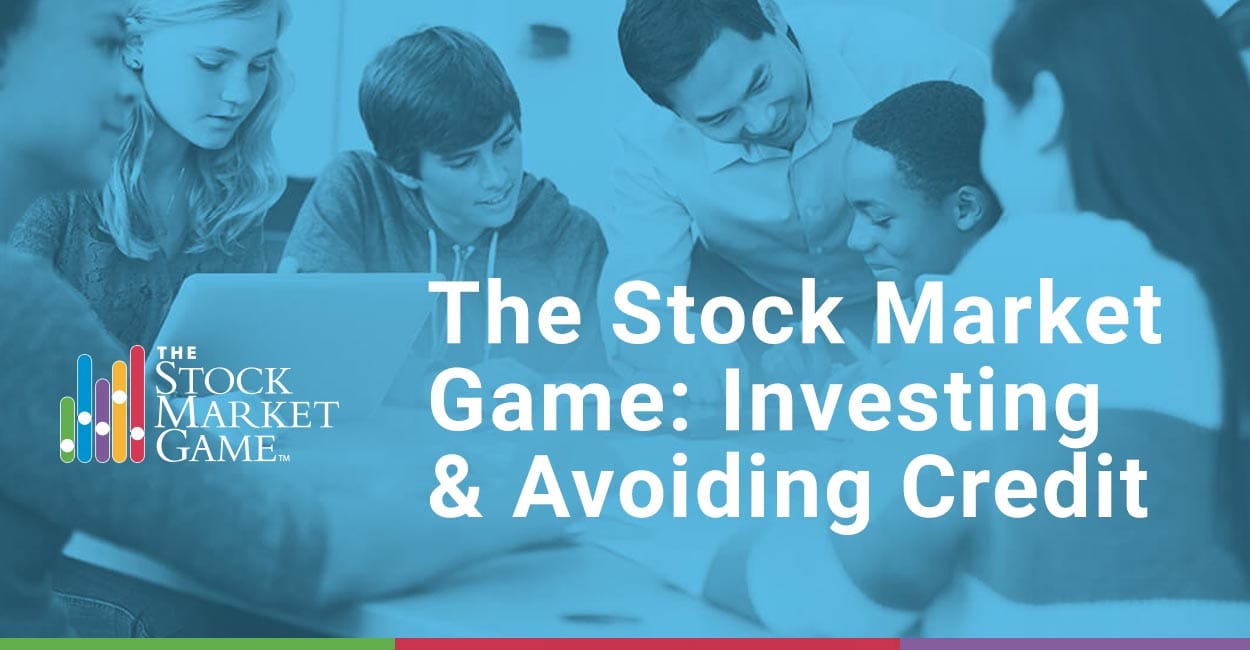 THE STOCK MARKET GAME™

The Stock Market Game: Investing & Avoiding Credit